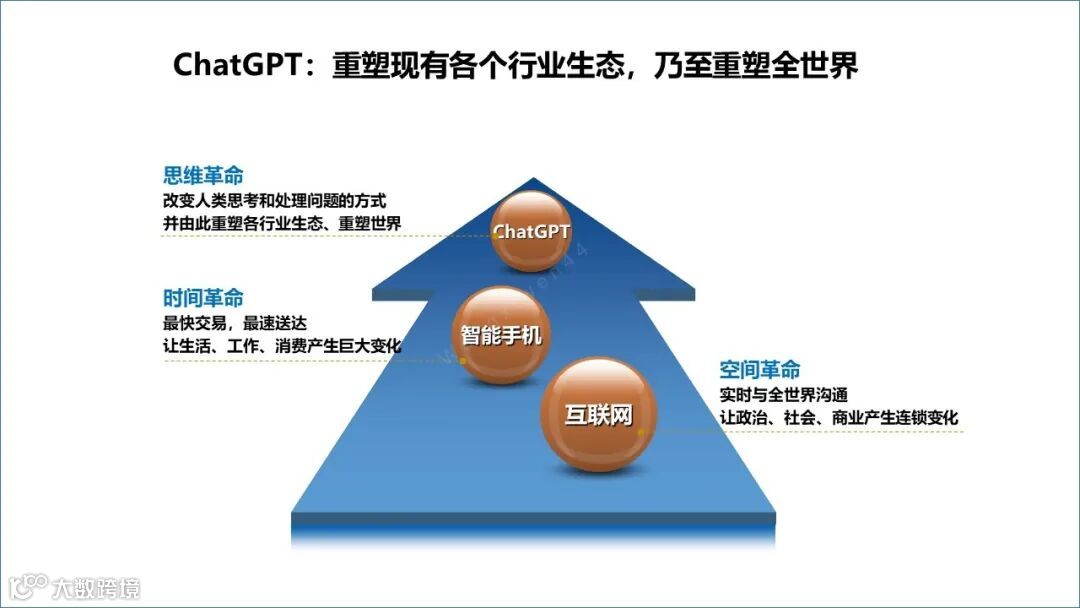 ChatGPT：重塑现有各个行业生态，乃至重塑全世界

思维革命
改变人类思考和处理问题的方式
并由此重塑各行业生态、重塑世界

ChatGPT

时间革命
最快交易，最速送达
让生活、工作、消费产生巨大变化

智能手机

空间革命
实时与全世界沟通
让政治、社会、商业产生连锁变化

互联网

大数跨境